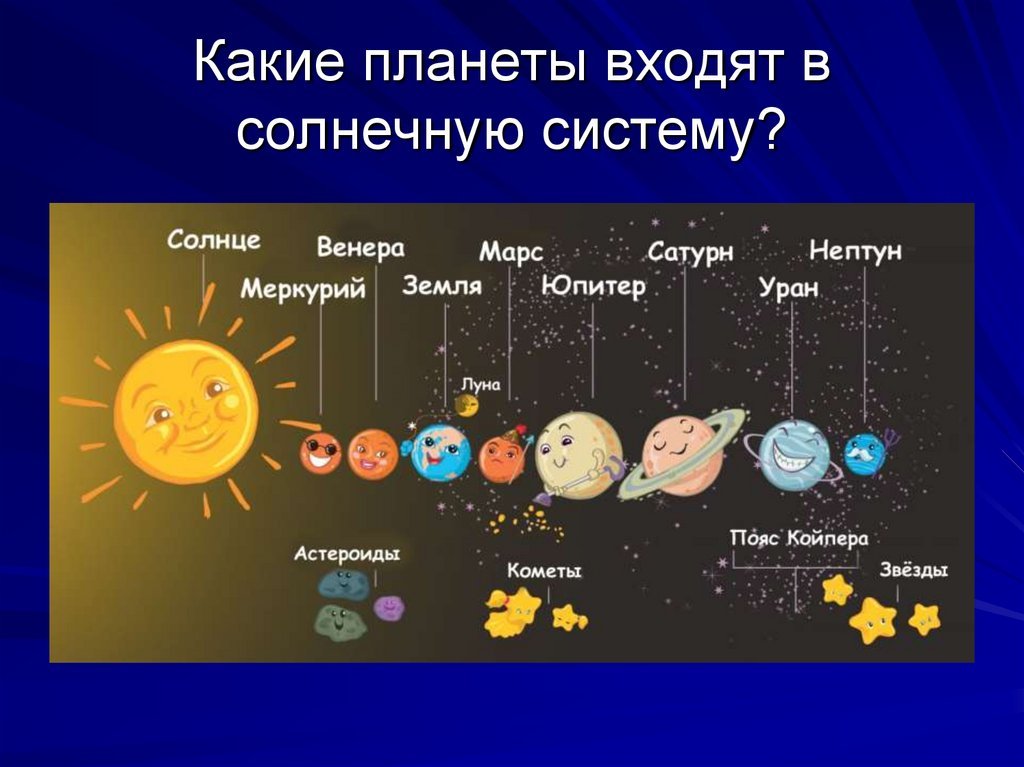 Какие планеты входят в солнечную систему?

Солнце
Меркурий
Венера
Земля
Марс
Юпитер
Сатурн
Уран
Нептун
Луна
Астероиды
Кометы
Пояс Койпера
Звёзды